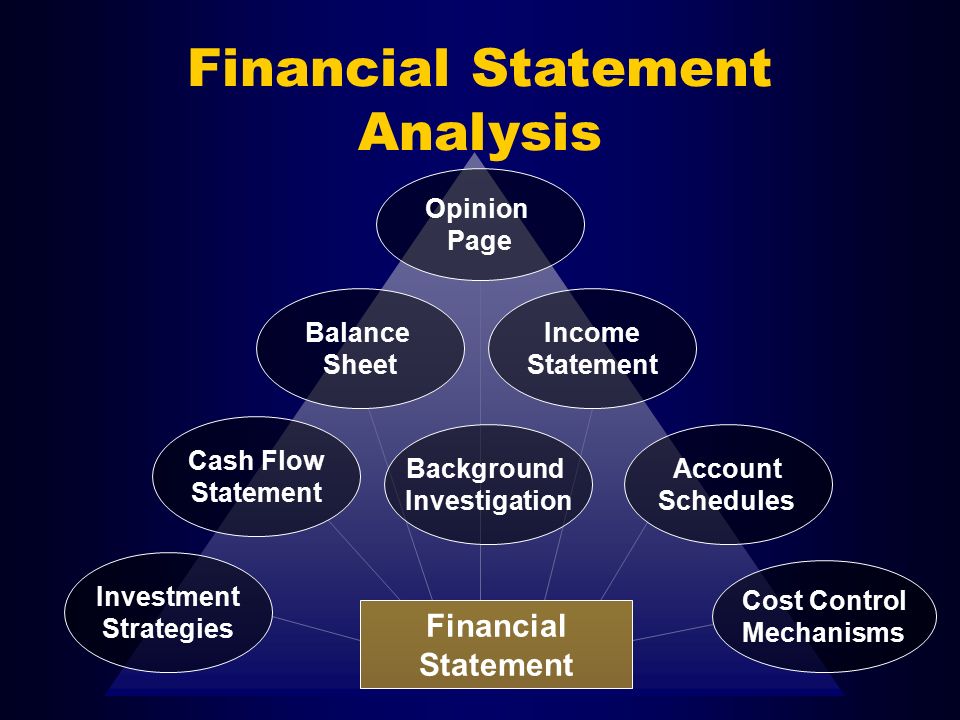 Financial Statement Analysis

Opinion Page

Balance Sheet

Income Statement

Cash Flow Statement

Background Investigation

Account Schedules

Investment Strategies

Financial Statement

Cost Control Mechanisms